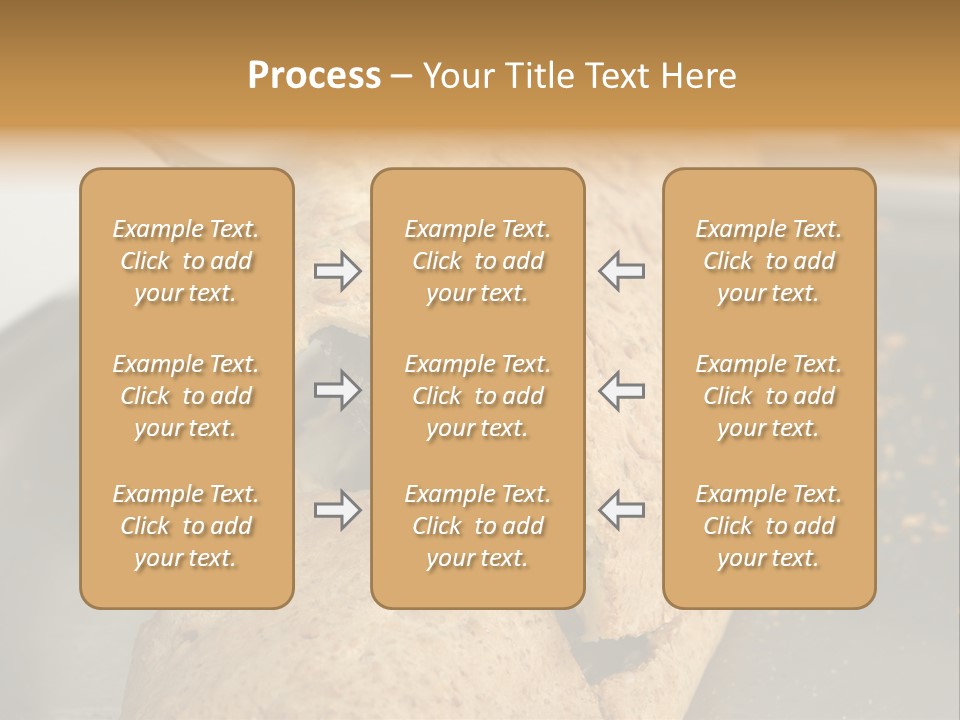 Process – Your Title Text Here

Example Text. Click to add your text.

Example Text. Click to add your text.

Example Text. Click to add your text.

Example Text. Click to add your text.

Example Text. Click to add your text.

Example Text. Click to add your text.

Example Text. Click to add your text.

Example Text. Click to add your text.

Example Text. Click to add your text.